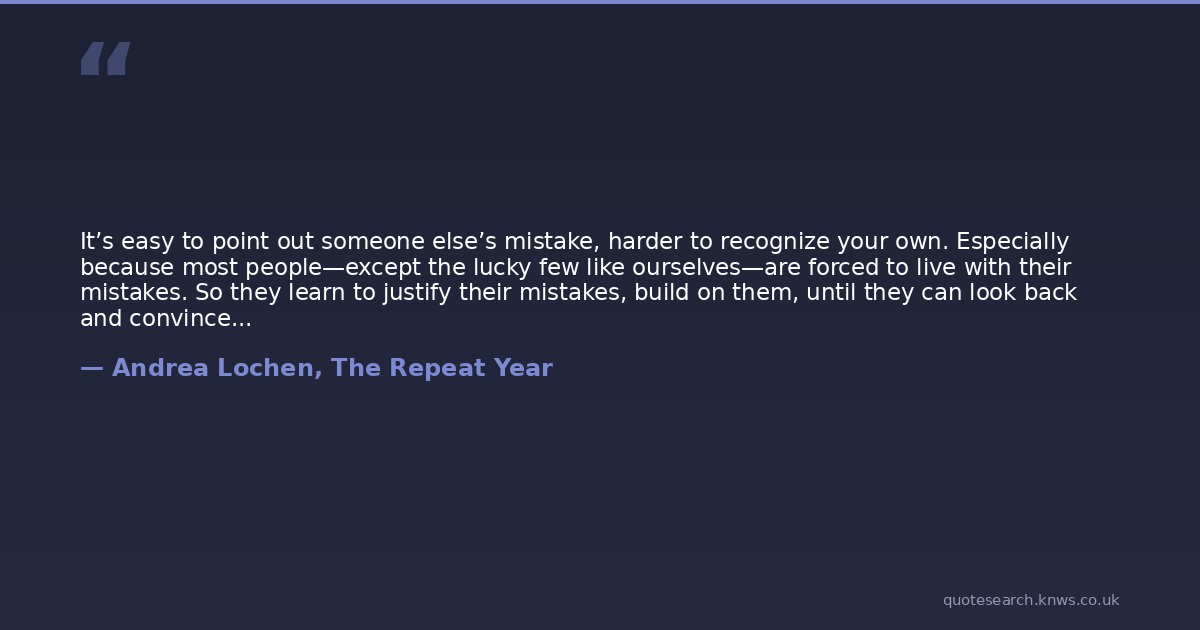 “

It’s easy to point out someone else’s mistake, harder to recognize your own. Especially because most people—except the lucky few like ourselves—are forced to live with their mistakes. So they learn to justify their mistakes, build on them, until they can look back and convince...

— Andrea Lochen, The Repeat Year

quotesearch.knws.co.uk